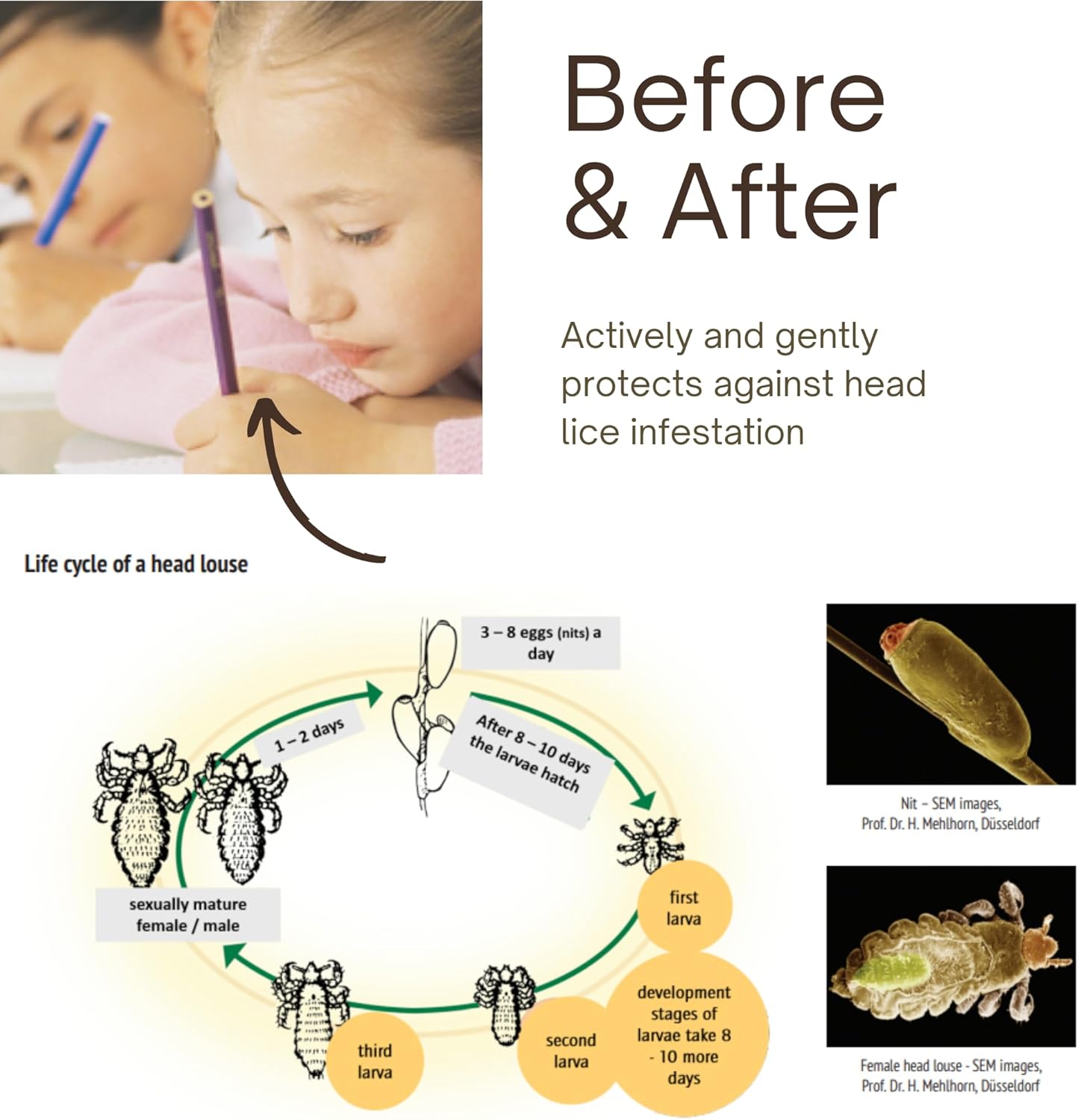 Before & After

Actively and gently protects against head lice infestation

Life cycle of a head louse

3 – 8 eggs (nits) a day

1 – 2 days

After 8 – 10 days the larvae hatch

sexually mature female / male

first larva

development stages of larvae take 8 - 10 more days

second larva

third larva

Nit – SEM images, Prof. Dr. H. Mehlhorn, Düsseldorf

Female head louse - SEM images, Prof. Dr. H. Mehlhorn, Düsseldorf